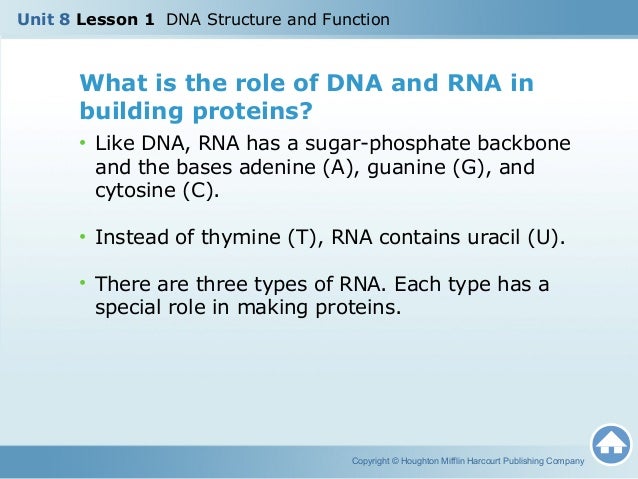 Unit 8 Lesson 1 DNA Structure and Function

What is the role of DNA and RNA in building proteins?

• Like DNA, RNA has a sugar-phosphate backbone and the bases adenine (A), guanine (G), and cytosine (C).

• Instead of thymine (T), RNA contains uracil (U).

• There are three types of RNA. Each type has a special role in making proteins.

Copyright © Houghton Mifflin Harcourt Publishing Company